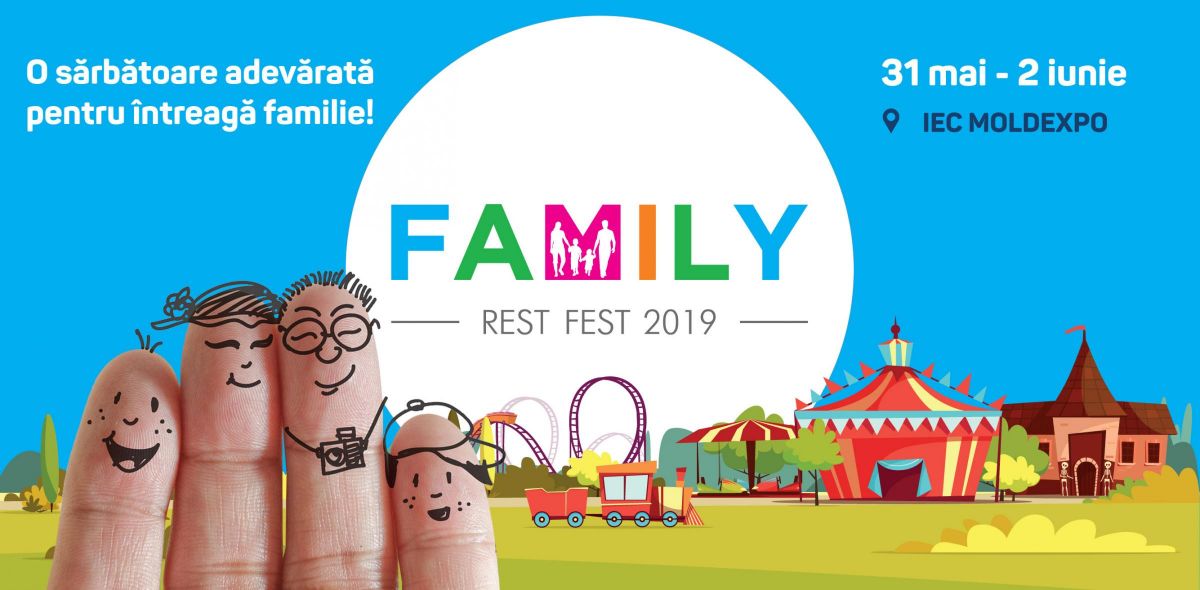 O sărbătoare adevărată pentru întreagă familie!

31 mai - 2 iunie

IEC MOLDEXPO

FAMILY

REST FEST 2019